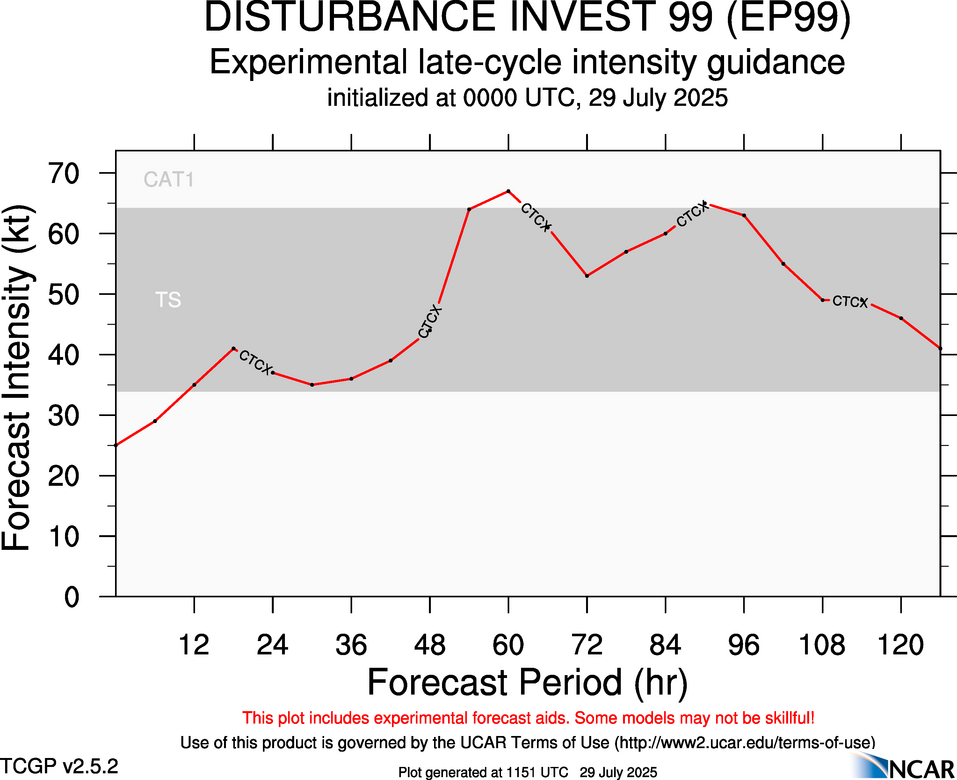 DISTURBANCE INVEST 99 (EP99)
Experimental late-cycle intensity guidance
initialized at 0000 UTC, 29 July 2025

Forecast Intensity (kt)
70
60
50
40
30
20
10
0

CAT1
TS

CTCX
CTCX
CTCX
CTCX
CTCX

12 24 36 48 60 72 84 96 108 120
Forecast Period (hr)

This plot includes experimental forecast aids. Some models may not be skillful!
Use of this product is governed by the UCAR Terms of Use (http://www2.ucar.edu/terms-of-use)
TCGP v2.5.2
Plot generated at 1151 UTC 29 July 2025
NCAR